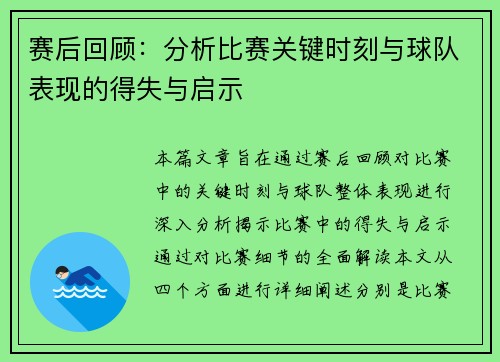 赛后回顾：分析比赛关键时刻与球队表现的得失与启示

本篇文章旨在通过赛后回顾对比赛中的关键时刻与球队整体表现进行深入分析揭示比赛中的得失与启示通过对比赛细节的全面解读本文从四个方面进行详细阐述分别是比赛